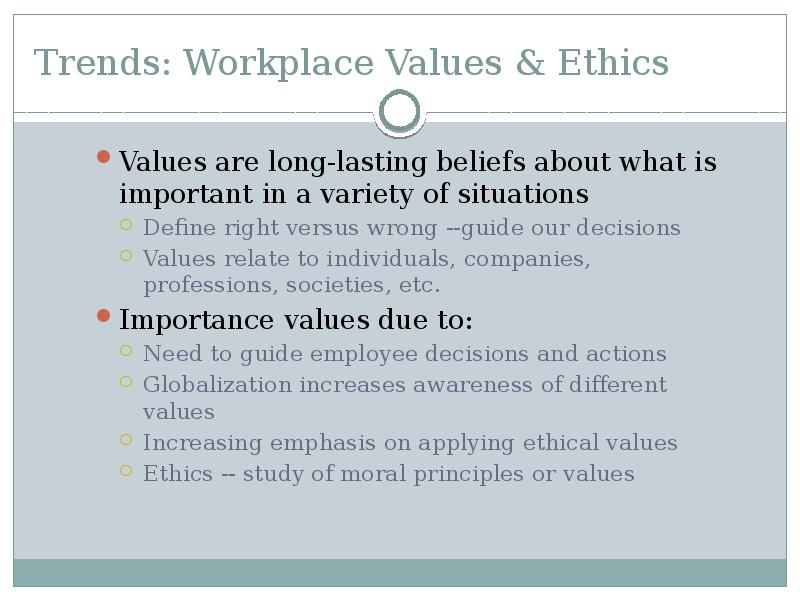 Trends: Workplace Values & Ethics

- Values are long-lasting beliefs about what is important in a variety of situations
  - Define right versus wrong --guide our decisions
  - Values relate to individuals, companies, professions, societies, etc.
- Importance values due to:
  - Need to guide employee decisions and actions
  - Globalization increases awareness of different values
  - Increasing emphasis on applying ethical values
  - Ethics -- study of moral principles or values